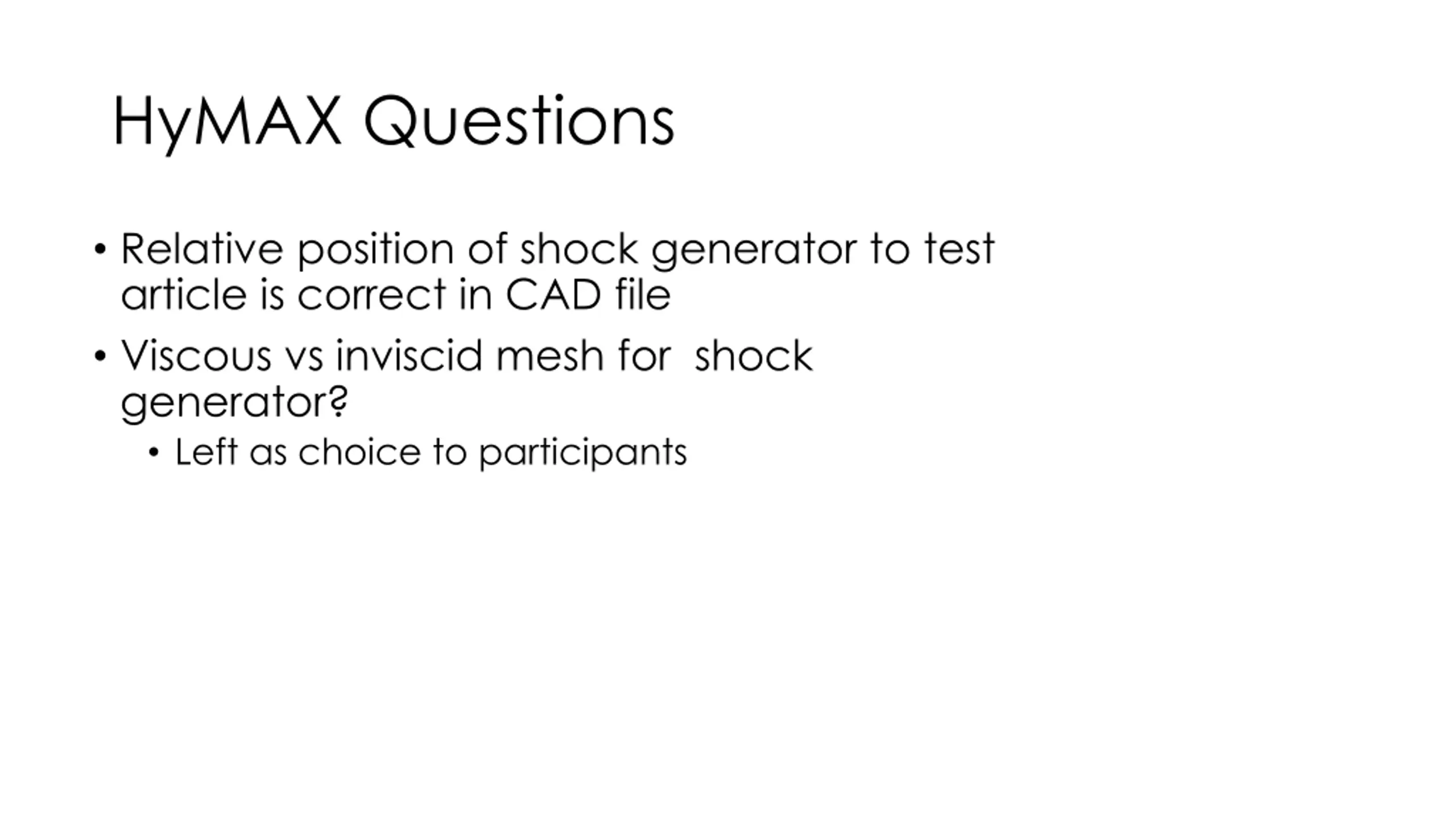 HyMAX Questions

• Relative position of shock generator to test article is correct in CAD file

• Viscous vs inviscid mesh for  shock generator?

  • Left as choice to participants